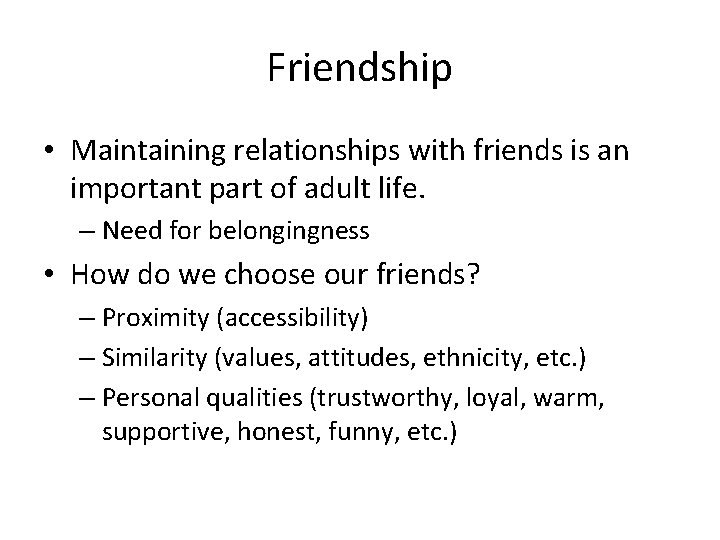 Friendship

• Maintaining relationships with friends is an important part of adult life.
– Need for belongingness
• How do we choose our friends?
– Proximity (accessibility)
– Similarity (values, attitudes, ethnicity, etc.)
– Personal qualities (trustworthy, loyal, warm, supportive, honest, funny, etc.)